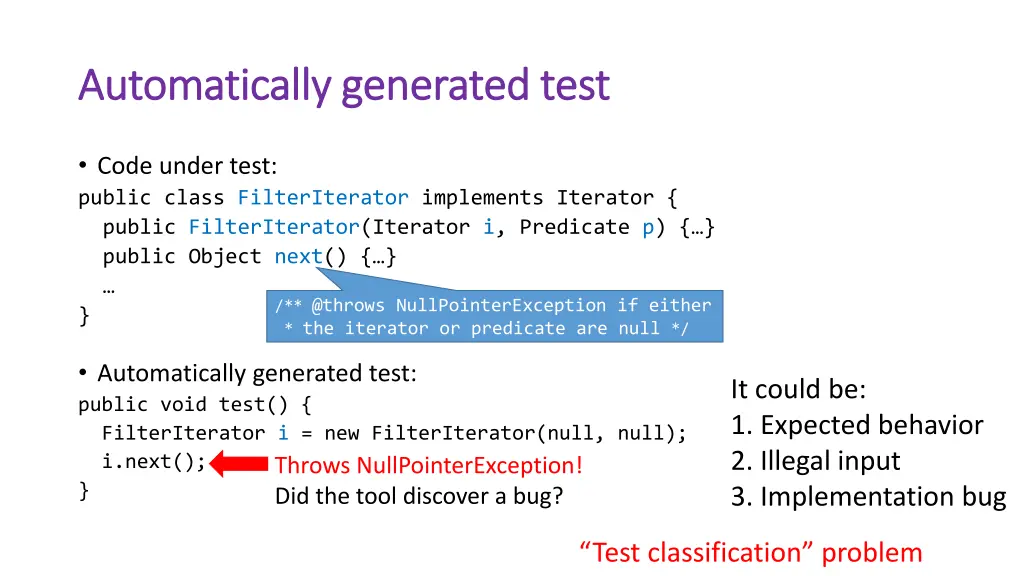 Automatically generated test

• Code under test:
public class FilterIterator implements Iterator {
  public FilterIterator(Iterator i, Predicate p) {…}
  public Object next() {…}
  …
}

/** @throws NullPointerException if either
 * the iterator or predicate are null */

• Automatically generated test:
public void test() {
  FilterIterator i = new FilterIterator(null, null);
  i.next();
}

Throws NullPointerException!
Did the tool discover a bug?

It could be:
1. Expected behavior
2. Illegal input
3. Implementation bug

“Test classification” problem